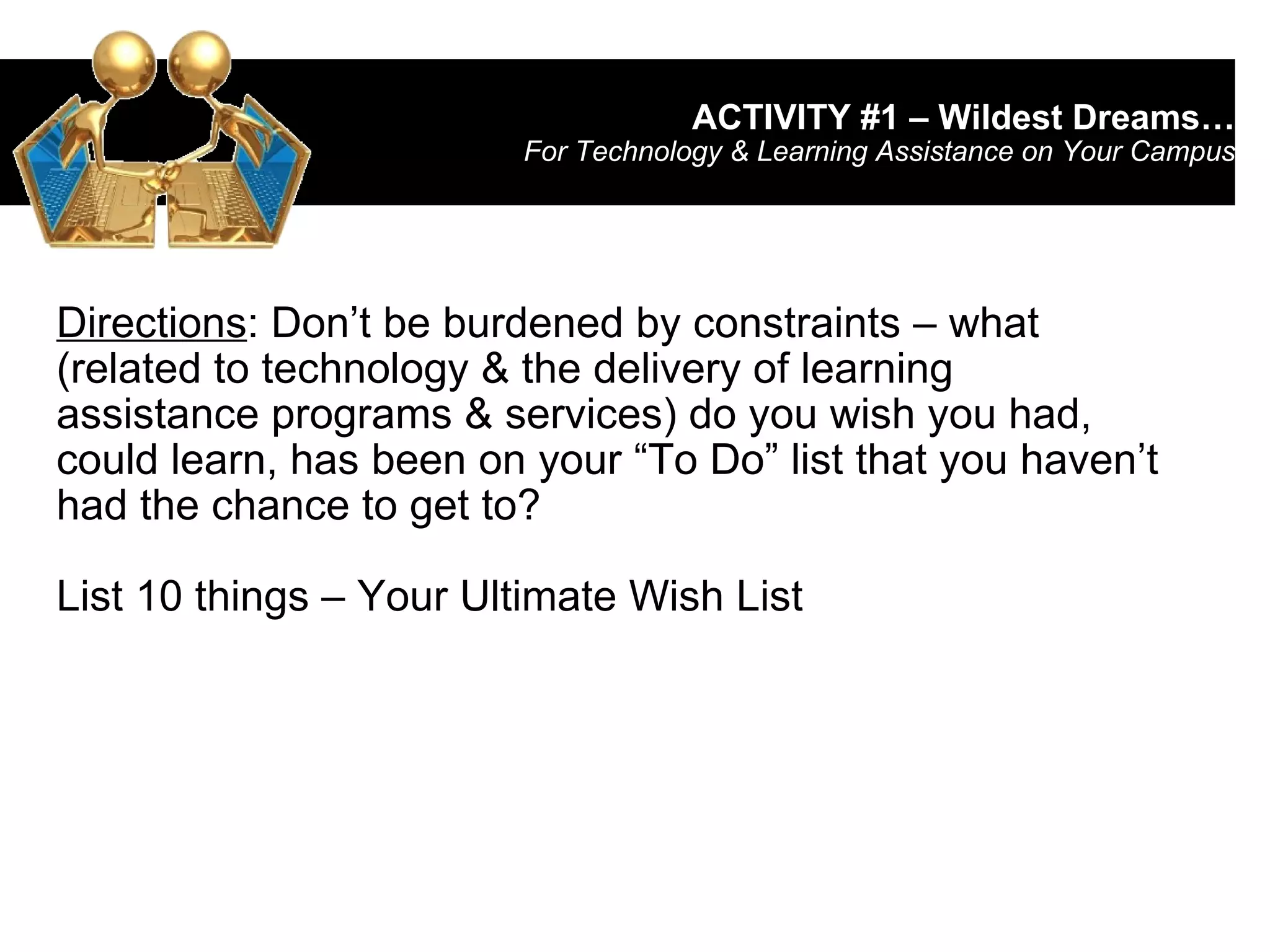 ACTIVITY #1 – Wildest Dreams…
For Technology & Learning Assistance on Your Campus

Directions: Don’t be burdened by constraints – what (related to technology & the delivery of learning assistance programs & services) do you wish you had, could learn, has been on your “To Do” list that you haven’t had the chance to get to?

List 10 things – Your Ultimate Wish List